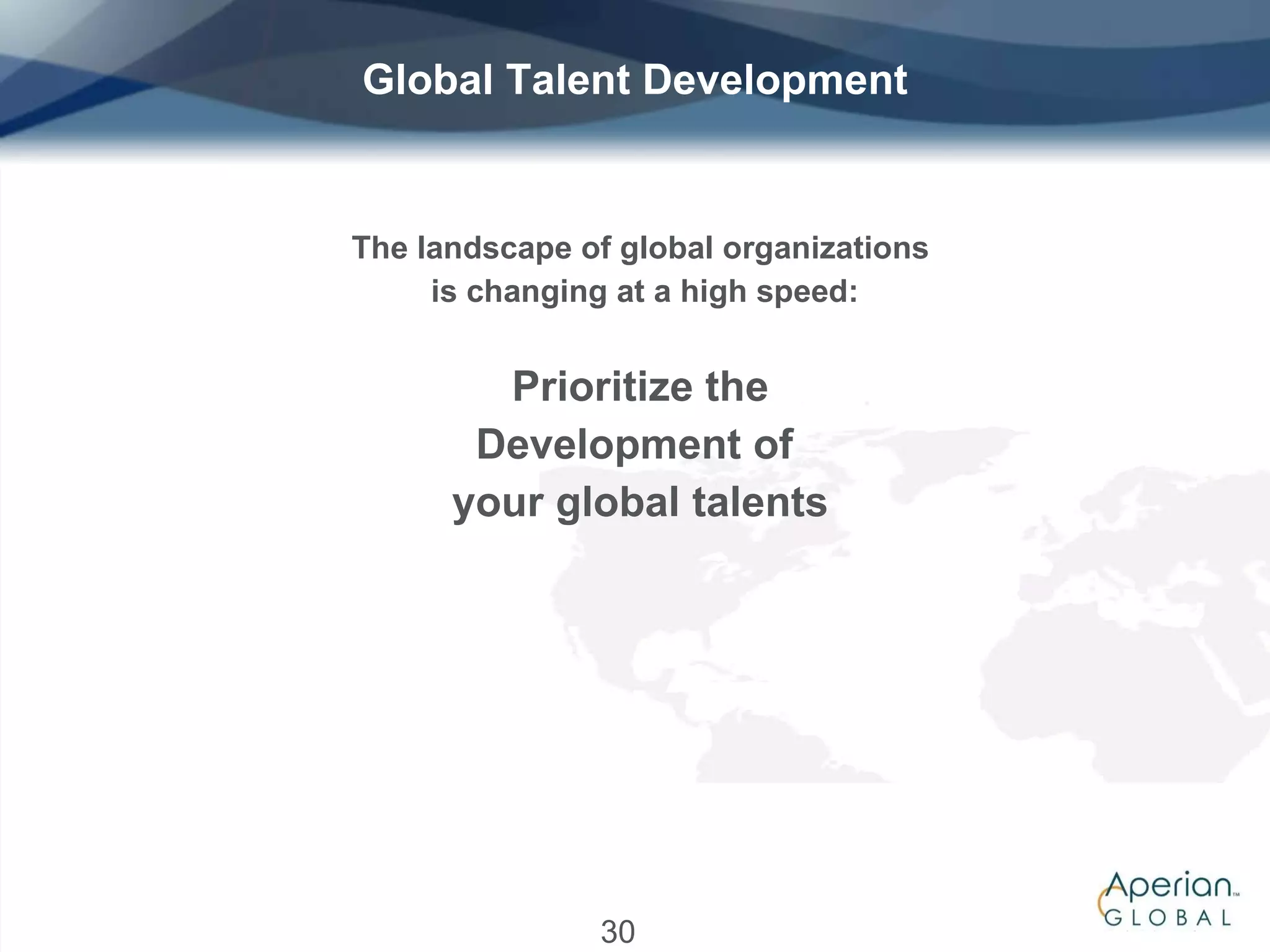 Global Talent Development

The landscape of global organizations is changing at a high speed:

Prioritize the Development of your global talents

30

Aperian™ GLOBAL